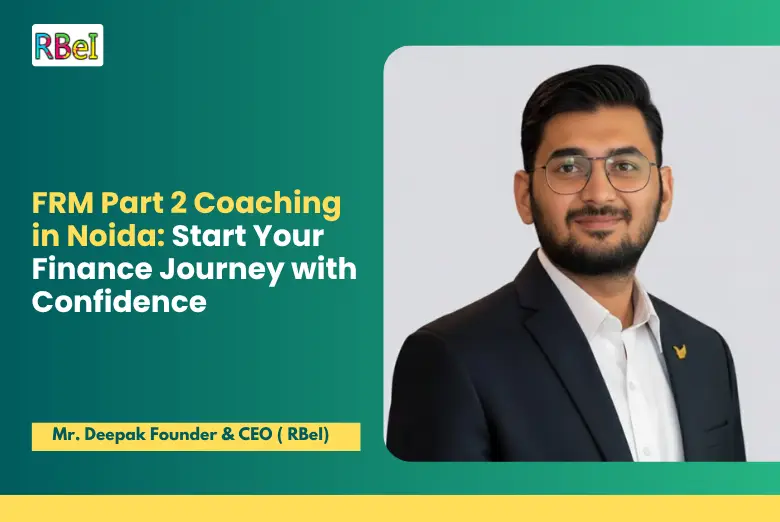 RBeI

FRM Part 2 Coaching in Noida: Start Your Finance Journey with Confidence

Mr. Deepak Founder & CEO ( RBeI)